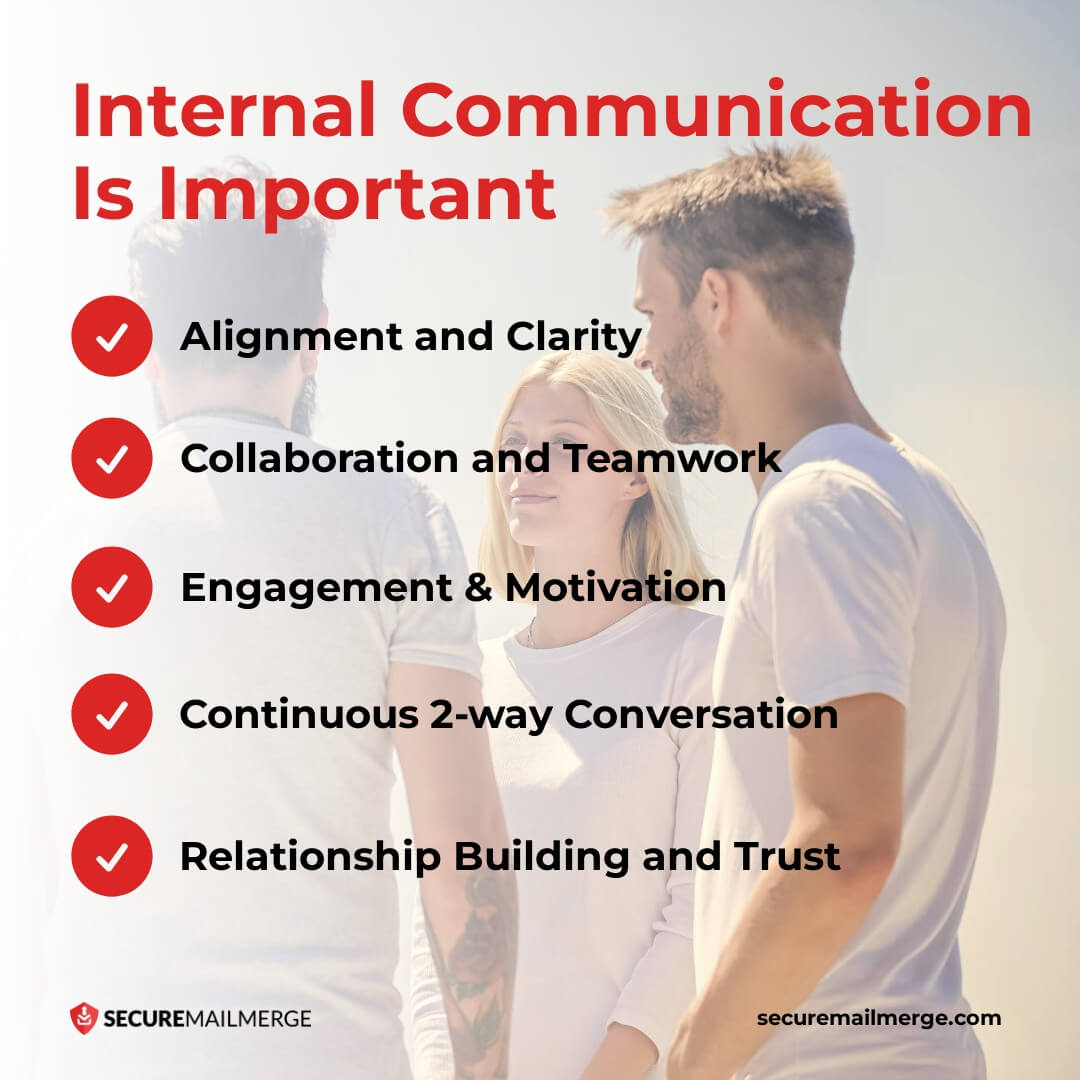 Internal Communication Is Important

Alignment and Clarity

Collaboration and Teamwork

Engagement & Motivation

Continuous 2-way Conversation

Relationship Building and Trust

SECUREMAILMERGE

securemailmerge.com